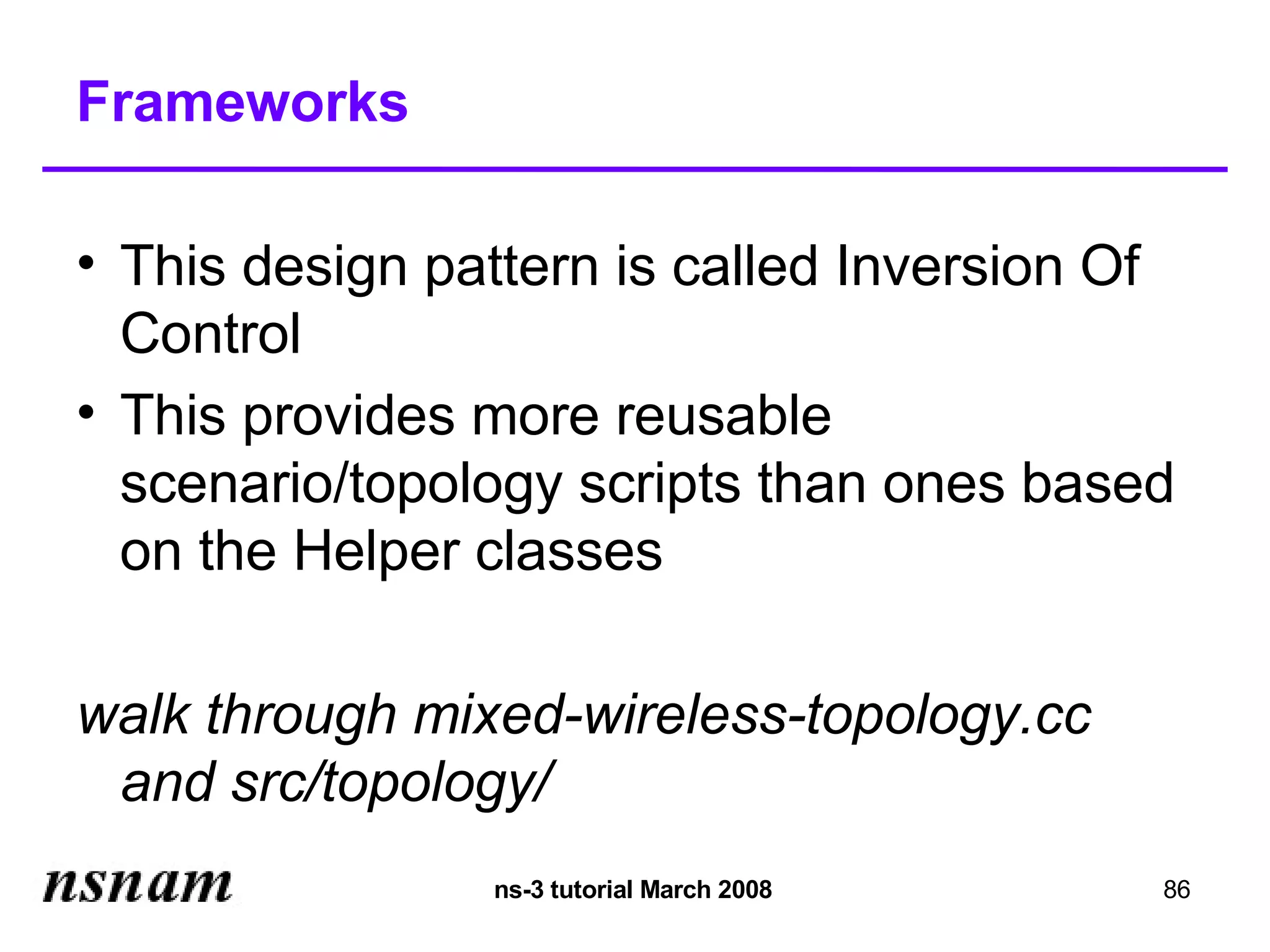 Frameworks

• This design pattern is called Inversion Of Control

• This provides more reusable scenario/topology scripts than ones based on the Helper classes

walk through mixed-wireless-topology.cc and src/topology/

nsnam

ns-3 tutorial March 2008

86